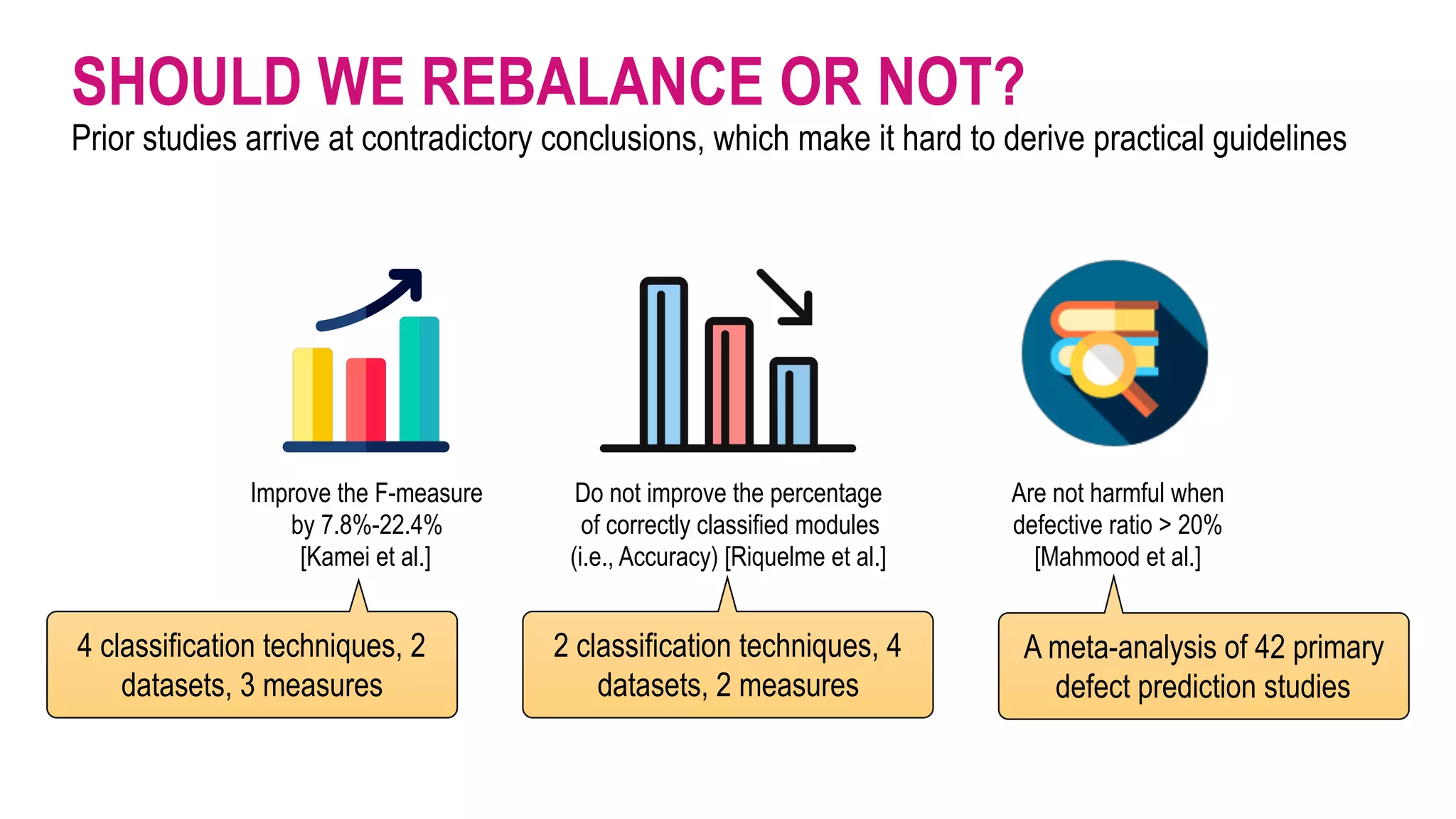 SHOULD WE REBALANCE OR NOT?

Prior studies arrive at contradictory conclusions, which make it hard to derive practical guidelines

Improve the F-measure by 7.8%-22.4% [Kamei et al.]

4 classification techniques, 2 datasets, 3 measures

Do not improve the percentage of correctly classified modules (i.e., Accuracy) [Riquelme et al.]

2 classification techniques, 4 datasets, 2 measures

Are not harmful when defective ratio > 20% [Mahmood et al.]

A meta-analysis of 42 primary defect prediction studies